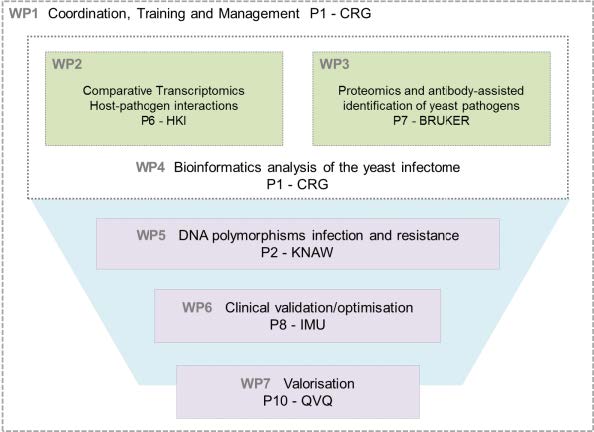 WP1 Coordination, Training and Management P1 - CRG

WP2

Comparative Transcriptomics
Host-pathogen interactions
P6 - HKI

WP3

Proteomics and antibody-assisted identification of yeast pathogens
P7 - BRUKER

WP4 Bioinformatics analysis of the yeast infectome
P1 - CRG

WP5 DNA polymorphisms infection and resistance
P2 - KNAW

WP6 Clinical validation/optimisation
P8 - IMU

WP7 Valorisation
P10 - QVQ